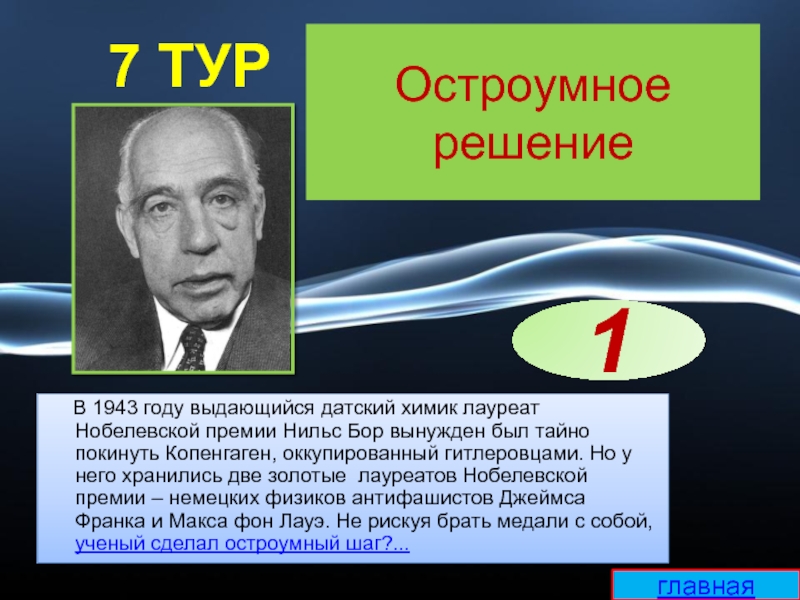 7 ТУР

Остроумное решение

1

В 1943 году выдающийся датский химик лауреат Нобелевской премии Нильс Бор вынужден был тайно покинуть Копенгаген, оккупированный гитлеровцами. Но у него хранились две золотые лауреатов Нобелевской премии – немецких физиков антифашистов Джеймса Франка и Макса фон Лауэ. Не рискуя брать медали с собой, ученый сделал остроумный шаг?...

главная